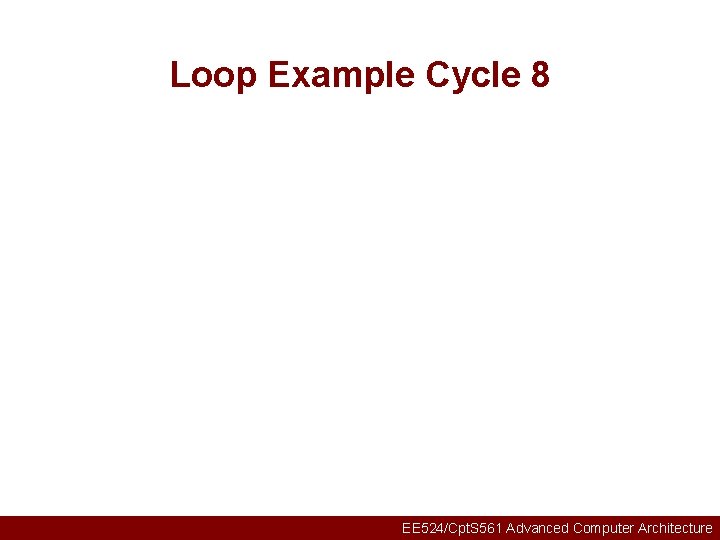 Loop Example Cycle 8

EE524/CptS561 Advanced Computer Architecture